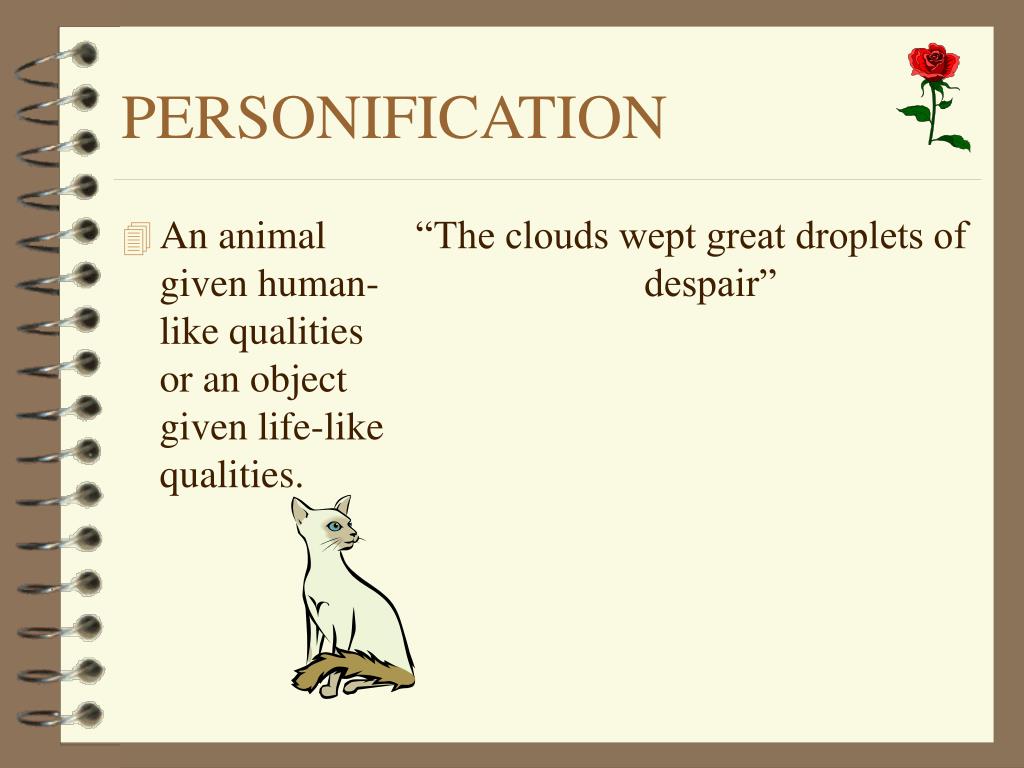 PERSONIFICATION

An animal given human-like qualities or an object given life-like qualities.

“The clouds wept great droplets of despair”